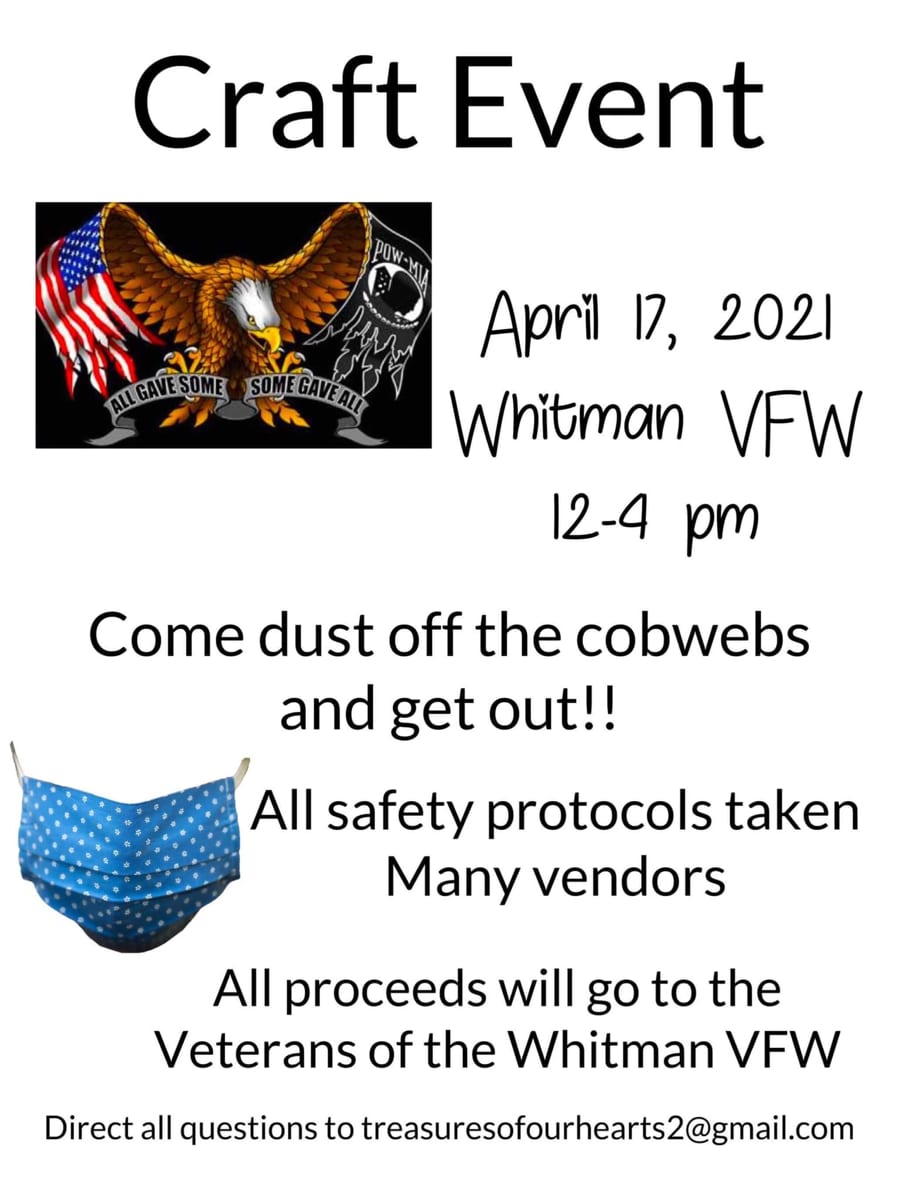 Craft Event

POW-MIA

ALL GAVE SOME SOME GAVE ALL

April 17, 2021
Whitman VFW
12-4 pm

Come dust off the cobwebs and get out!!

All safety protocols taken
Many vendors

All proceeds will go to the Veterans of the Whitman VFW

Direct all questions to treasuresofourhearts2@gmail.com